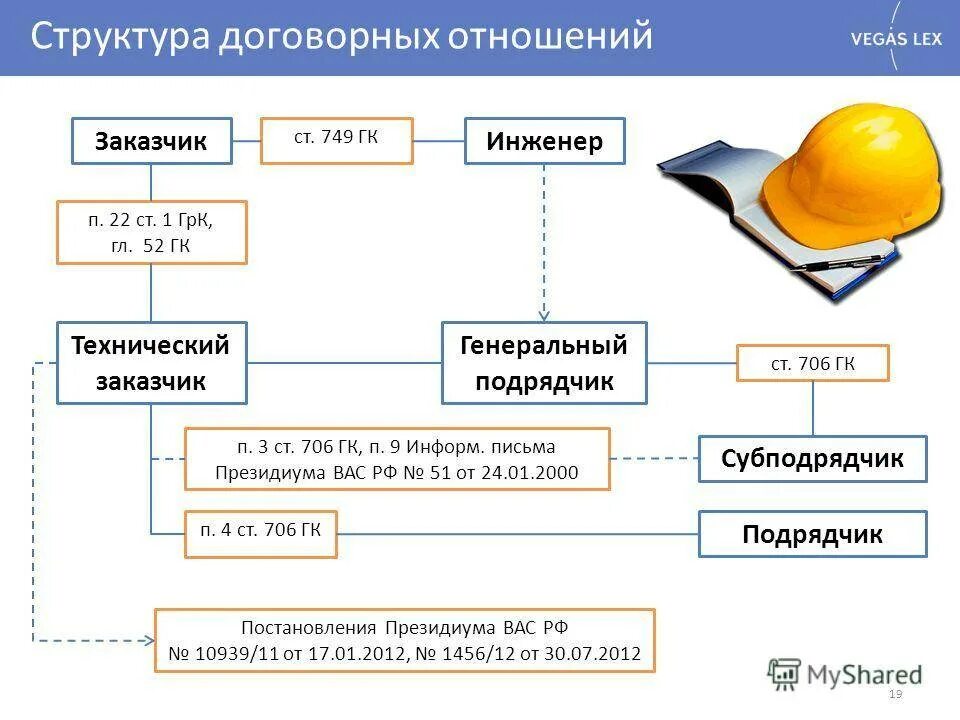 Структура договорных отношений

VEGAS LEX

Заказчик

ст. 749 ГК

Инженер

п. 22 ст. 1 ГрК, гл. 52 ГК

Технический заказчик

Генеральный подрядчик

ст. 706 ГК

п. 3 ст. 706 ГК, п. 9 Информ. письма Президиума ВАС РФ № 51 от 24.01.2000

Субподрядчик

п. 4 ст. 706 ГК

Подрядчик

Постановления Президиума ВАС РФ № 10939/11 от 17.01.2012, № 1456/12 от 30.07.2012

MyShared

19